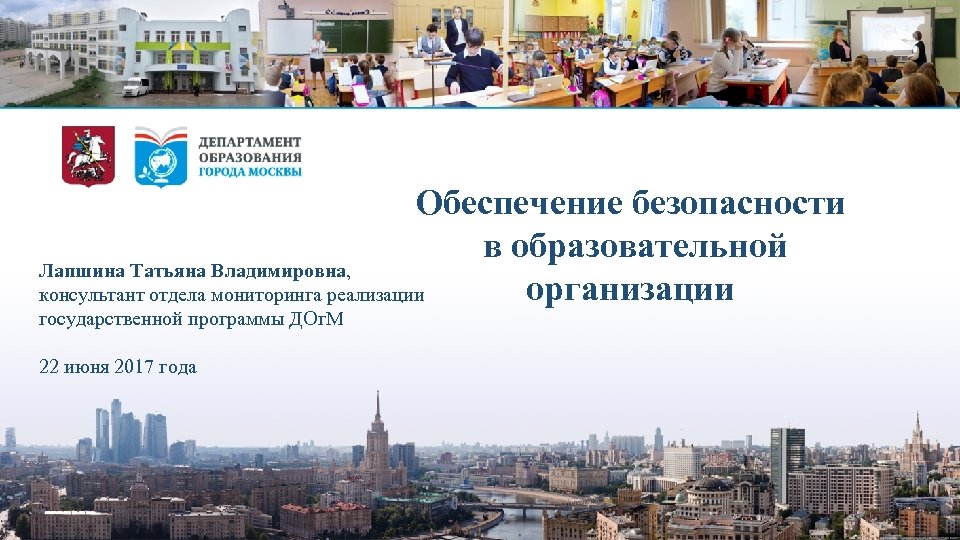 ДЕПАРТАМЕНТ ОБРАЗОВАНИЯ ГОРОДА МОСКВЫ

Обеспечение безопасности в образовательной организации

Лапшина Татьяна Владимировна, консультант отдела мониторинга реализации государственной программы ДОгМ

22 июня 2017 года